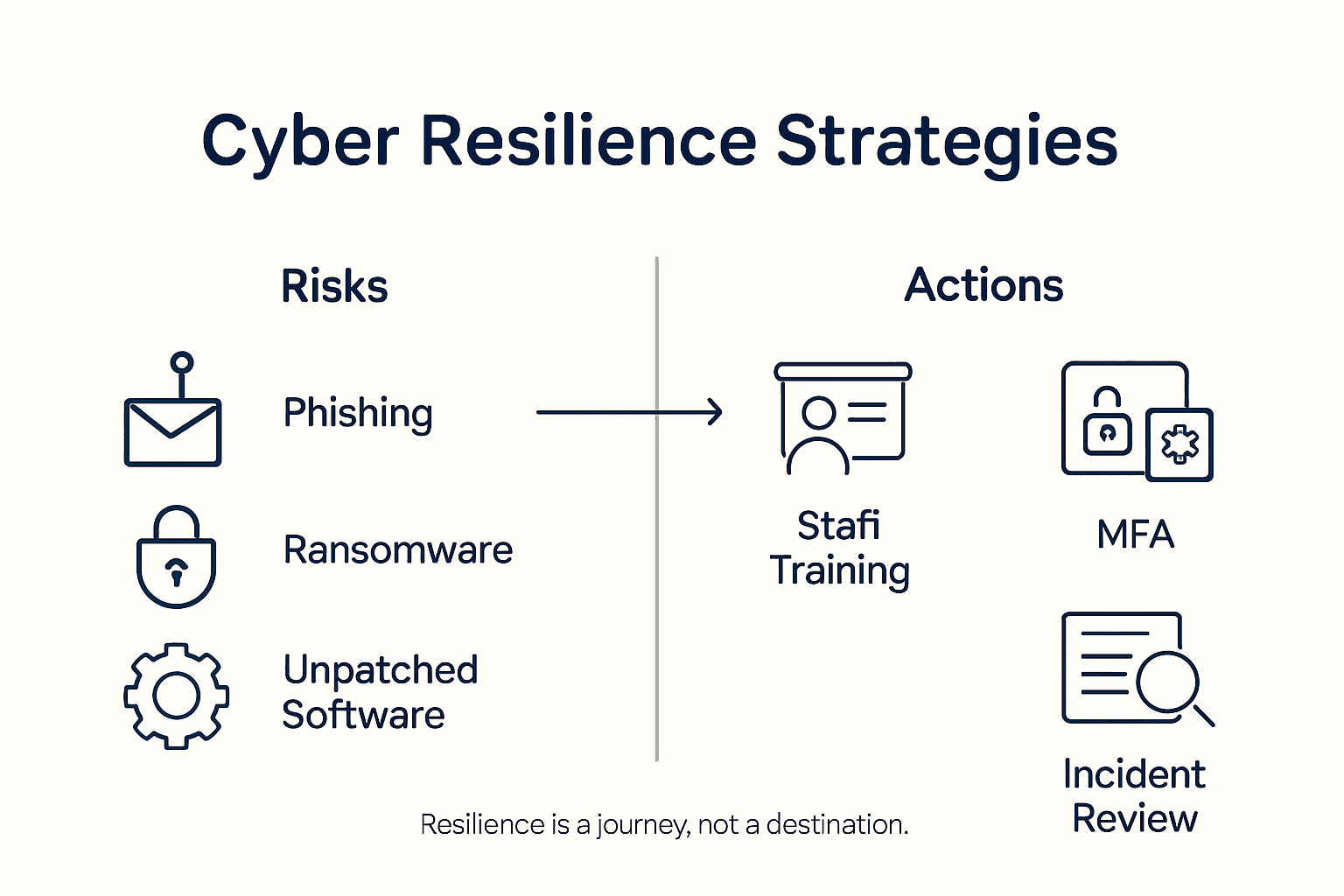 Cyber Resilience Strategies

Risks

Phishing

Ransomware

Unpatched Software

Actions

Stafi Training

MFA

Incident Review

Resilience is a journey, not a destination.